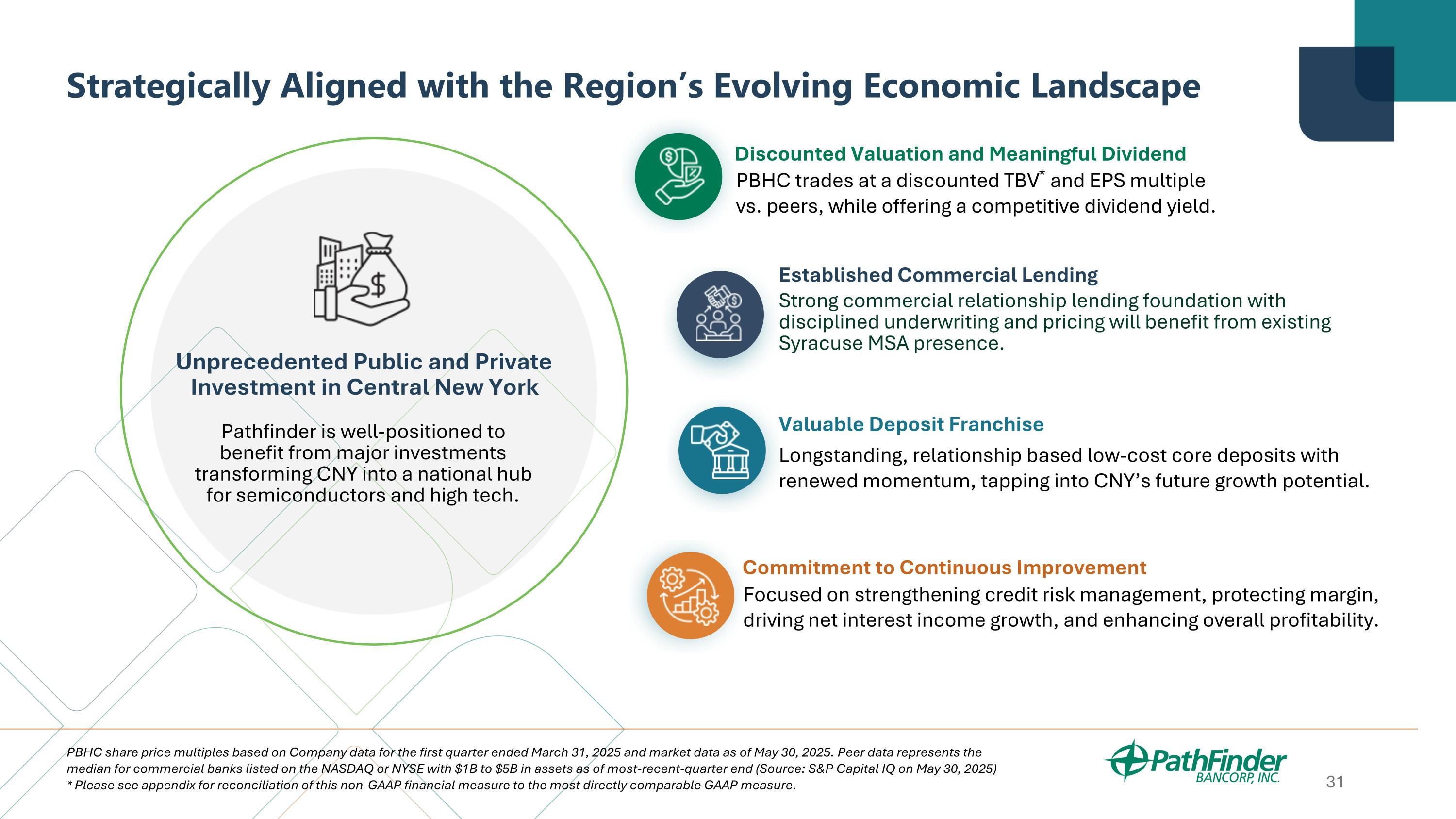 Strategically Aligned with the Region's Evolving Economic Landscape

Unprecedented Public and Private Investment in Central New York

Pathfinder is well-positioned to benefit from major investments transforming CNY into a national hub for semiconductors and high tech.

Discounted Valuation and Meaningful Dividend
PBHC trades at a discounted TBV* and EPS multiple vs. peers, while offering a competitive dividend yield.

Established Commercial Lending
Strong commercial relationship lending foundation with disciplined underwriting and pricing will benefit from existing Syracuse MSA presence.

Valuable Deposit Franchise
Longstanding, relationship based low-cost core deposits with renewed momentum, tapping into CNY's future growth potential.

Commitment to Continuous Improvement
Focused on strengthening credit risk management, protecting margin, driving net interest income growth, and enhancing overall profitability.

PBHC share price multiples based on Company data for the first quarter ended March 31, 2025 and market data as of May 30, 2025. Peer data represents the median for commercial banks listed on the NASDAQ or NYSE with $1B to $5B in assets as of most-recent-quarter end (Source: S&P Capital IQ on May 30, 2025)
* Please see appendix for reconciliation of this non-GAAP financial measure to the most directly comparable GAAP measure.

PathFinder BANCORP, INC.

31